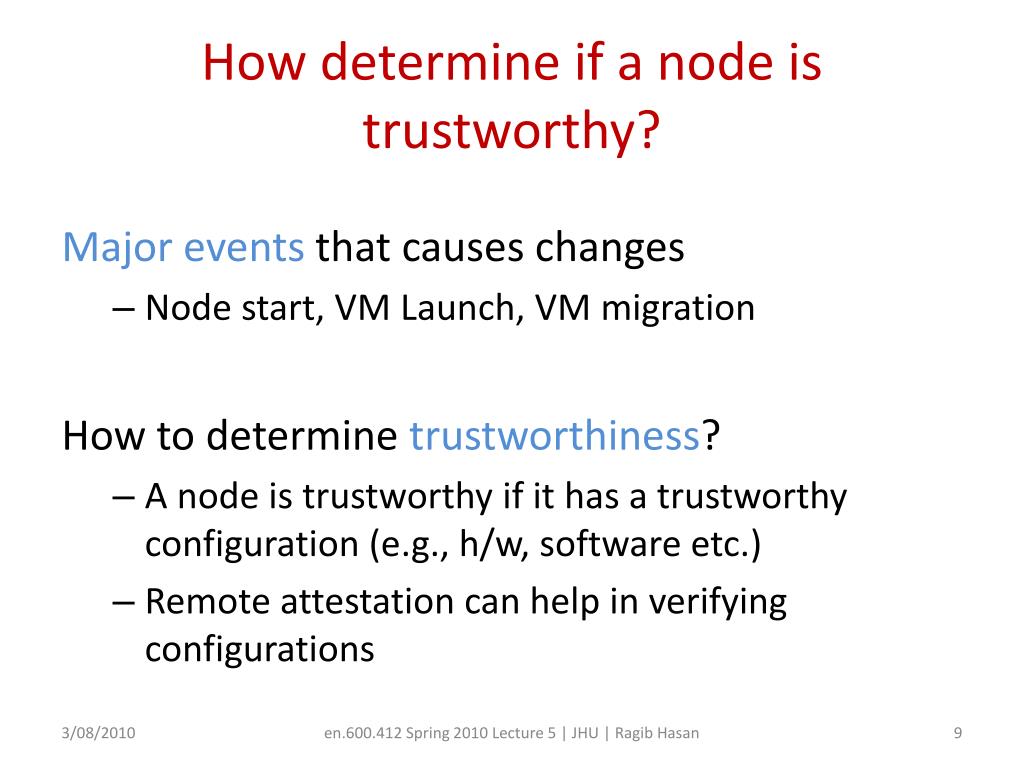 How determine if a node is trustworthy?

Major events that causes changes

– Node start, VM Launch, VM migration

How to determine trustworthiness?

– A node is trustworthy if it has a trustworthy configuration (e.g., h/w, software etc.)

– Remote attestation can help in verifying configurations

3/08/2010

en.600.412 Spring 2010 Lecture 5 | JHU | Ragib Hasan

9